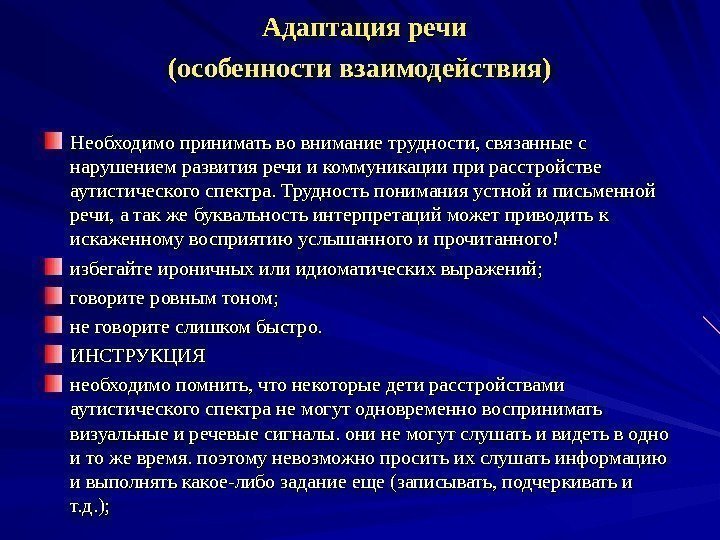 Адаптация речи
(особенности взаимодействия)

Необходимо принимать во внимание трудности, связанные с нарушением развития речи и коммуникации при расстройстве аутистического спектра. Трудность понимания устной и письменной речи, а так же буквальность интерпретаций может приводить к искаженному восприятию услышанного и прочитанного!

избегайте ироничных или идиоматических выражений;

говорите ровным тоном;

не говорите слишком быстро.

ИНСТРУКЦИЯ

необходимо помнить, что некоторые дети расстройствами аутистического спектра не могут одновременно воспринимать визуальные и речевые сигналы. они не могут слушать и видеть в одно и то же время. поэтому невозможно просить их слушать информацию и выполнять какое-либо задание еще (записывать, подчеркивать и т.д.);